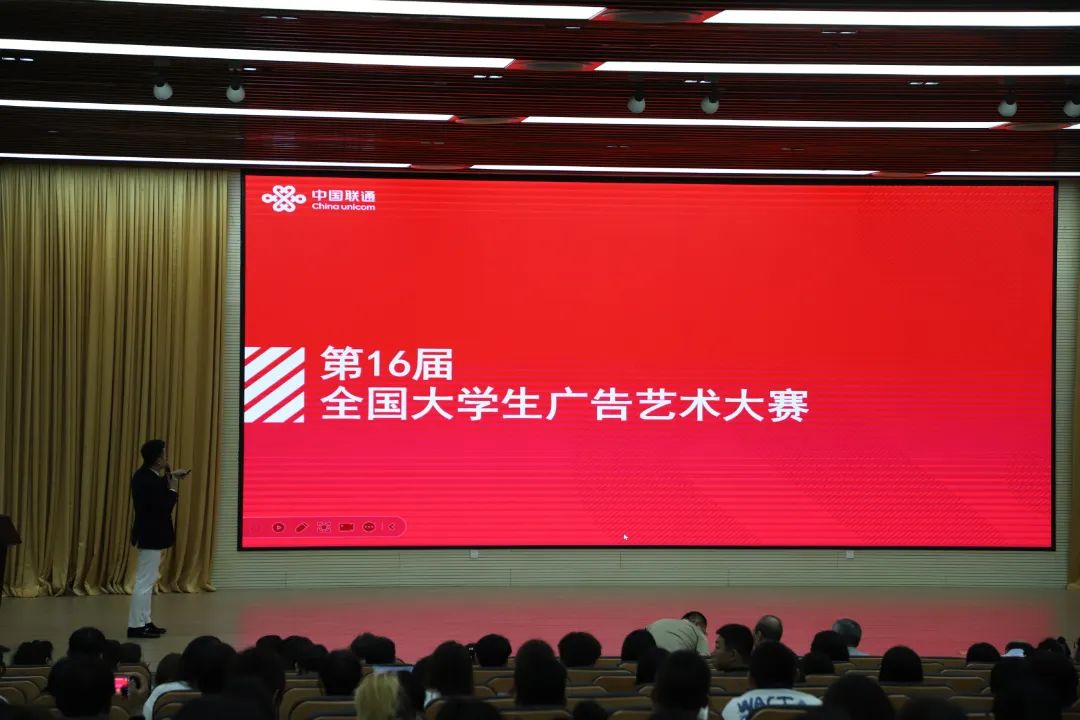 中国联通
China unicom

第16届
全国大学生广告艺术大赛